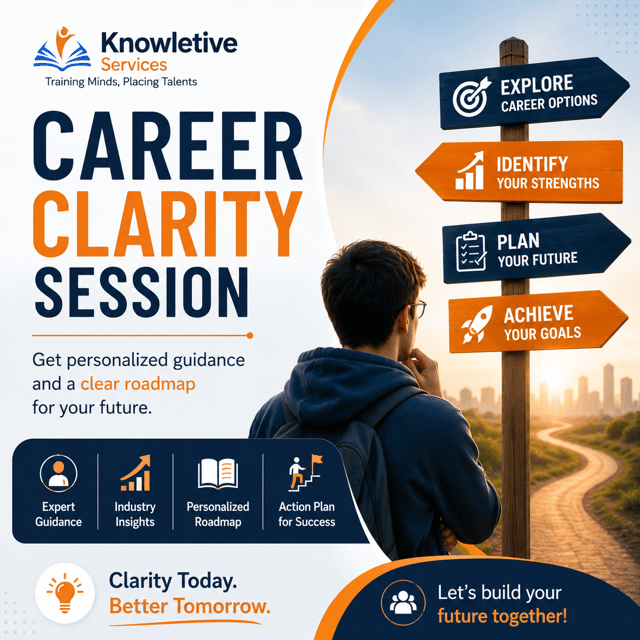 Knowletive
Services
Training Minds, Placing Talents

CAREER
CLARITY
SESSION

Get personalized guidance and a clear roadmap for your future.

EXPLORE
CAREER OPTIONS

IDENTIFY
YOUR STRENGTHS

PLAN
YOUR FUTURE

ACHIEVE
YOUR GOALS

Expert Guidance

Industry Insights

Personalized Roadmap

Action Plan for Success

Clarity Today.
Better Tomorrow.

Let's build your future together!